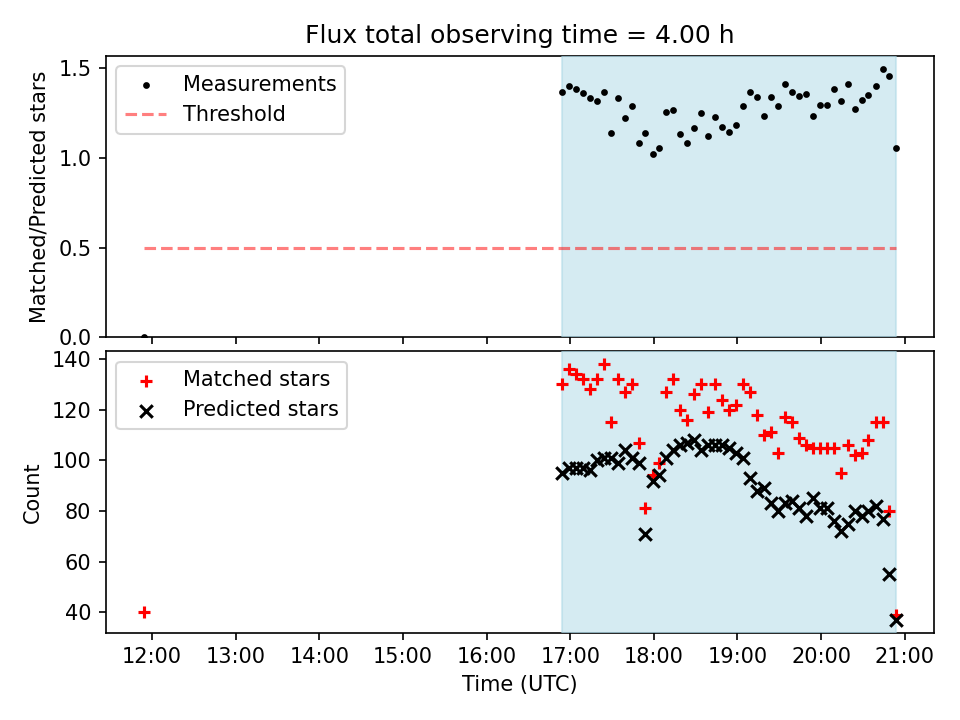 Flux total observing time = 4.00 h

Measurements
Threshold

Matched/Predicted stars

1.5
1.0
0.5
0.0

Matched stars
Predicted stars

Count

140
120
100
80
60
40

12:00
13:00
14:00
15:00
16:00
17:00
18:00
19:00
20:00
21:00

Time (UTC)